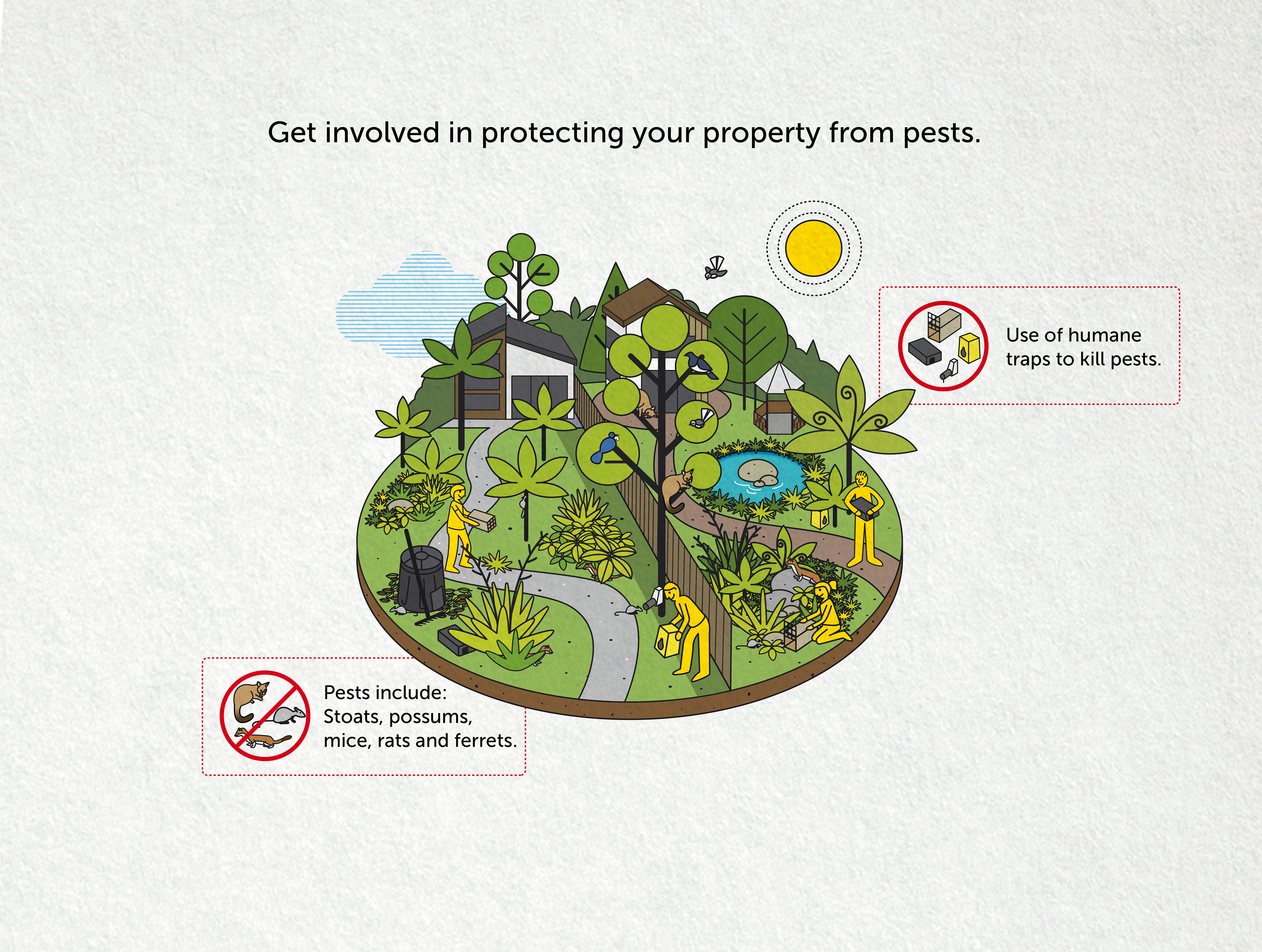 Get involved in protecting your property from pests.

Use of humane traps to kill pests.

Pests include:
Stoats, possums, mice, rats and ferrets.